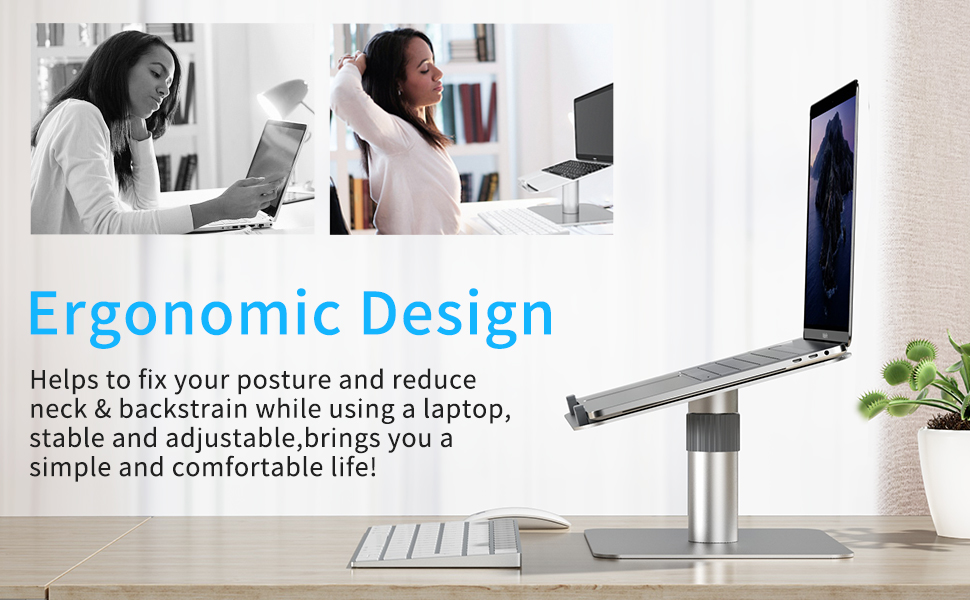 Ergonomic Design

Helps to fix your posture and reduce neck & backstrain while using a laptop, stable and adjustable,brings you a simple and comfortable life!